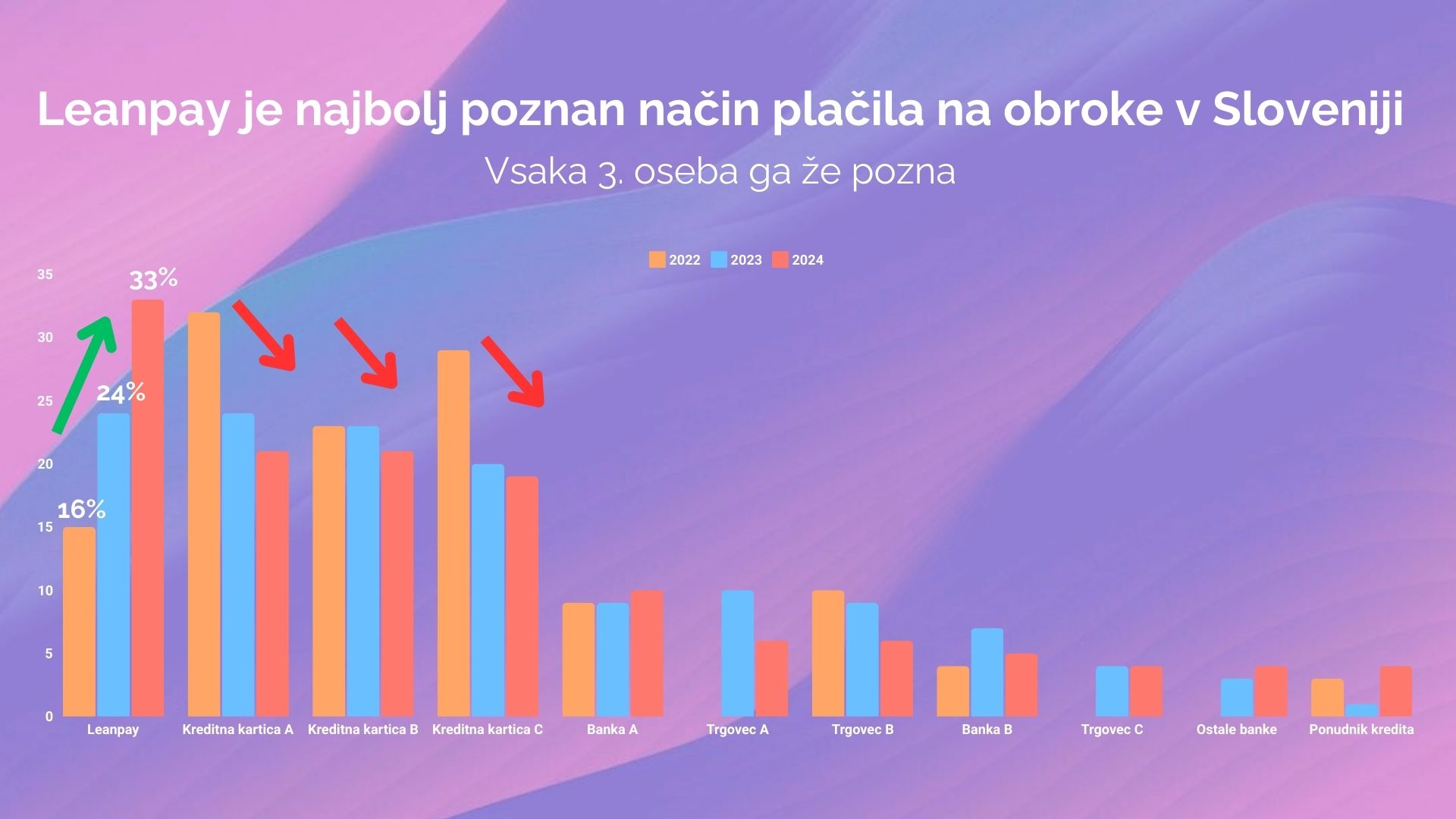 Leanpay je najbolj poznan način plačila na obroke v Sloveniji

Vsaka 3. oseba ga že pozna

2022 2023 2024

35
30
25
20
15
10
5
0

33%
24%
16%

Leanpay
Kreditna kartica A
Kreditna kartica B
Kreditna kartica C
Banka A
Trgovec A
Trgovec B
Banka B
Trgovec C
Ostale banke
Ponudnik kredita